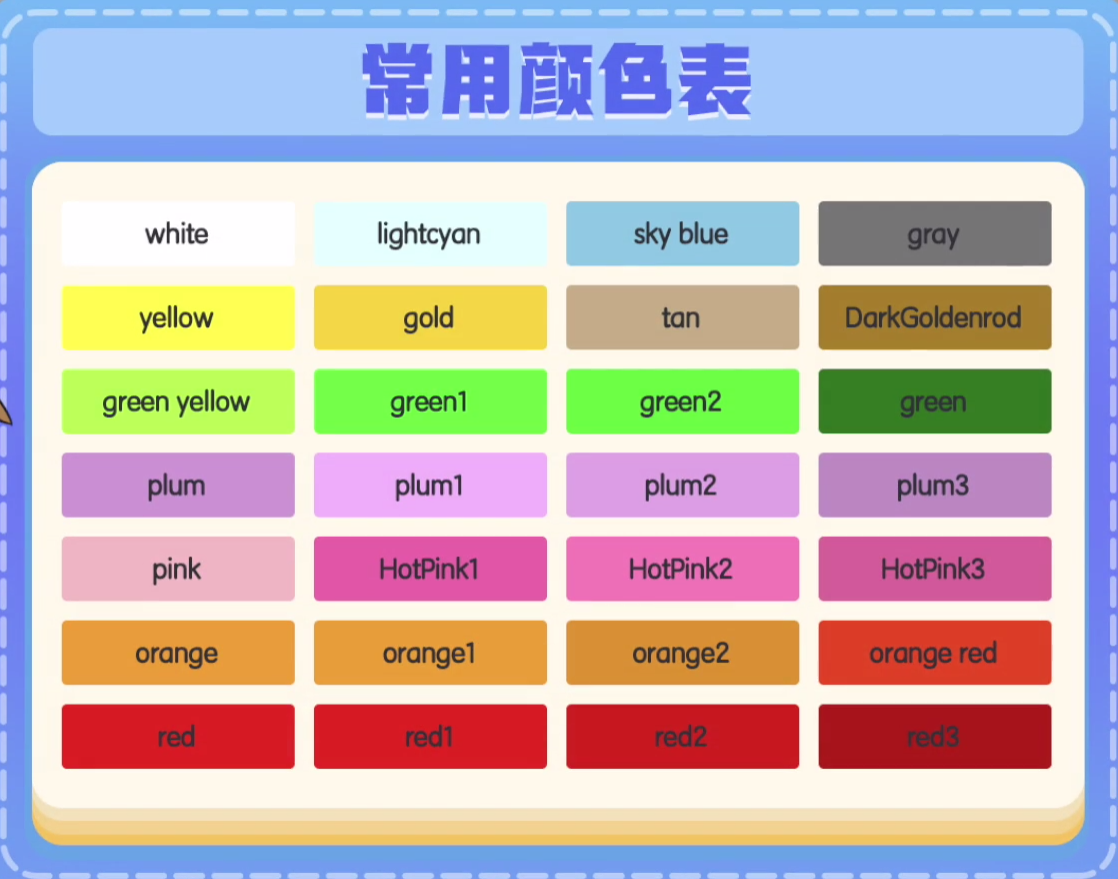 常用颜色表

| white | lightcyan | sky blue | gray |
|---|---|---|---|
| yellow | gold | tan | DarkGoldenrod |
| green yellow | green1 | green2 | green |
| plum | plum1 | plum2 | plum3 |
| pink | HotPink1 | HotPink2 | HotPink3 |
| orange | orange1 | orange2 | orange red |
| red | red1 | red2 | red3 |